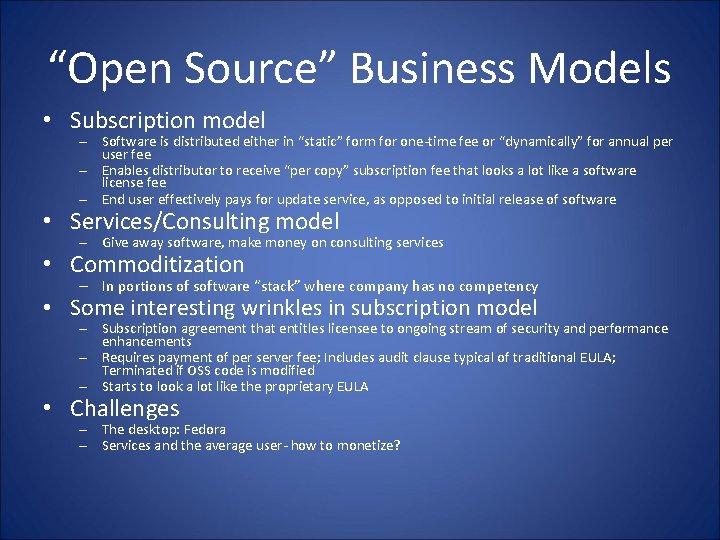 “Open Source” Business Models

• Subscription model
– Software is distributed either in “static” form for one-time fee or “dynamically” for annual per user fee
– Enables distributor to receive “per copy” subscription fee that looks a lot like a software license fee
– End user effectively pays for update service, as opposed to initial release of software

• Services/Consulting model
– Give away software, make money on consulting services

• Commoditization
– In portions of software “stack” where company has no competency

• Some interesting wrinkles in subscription model
– Subscription agreement that entitles licensee to ongoing stream of security and performance enhancements
– Requires payment of per server fee; Includes audit clause typical of traditional EULA; Terminated if OSS code is modified
– Starts to look a lot like the proprietary EULA

• Challenges
– The desktop: Fedora
– Services and the average user - how to monetize?